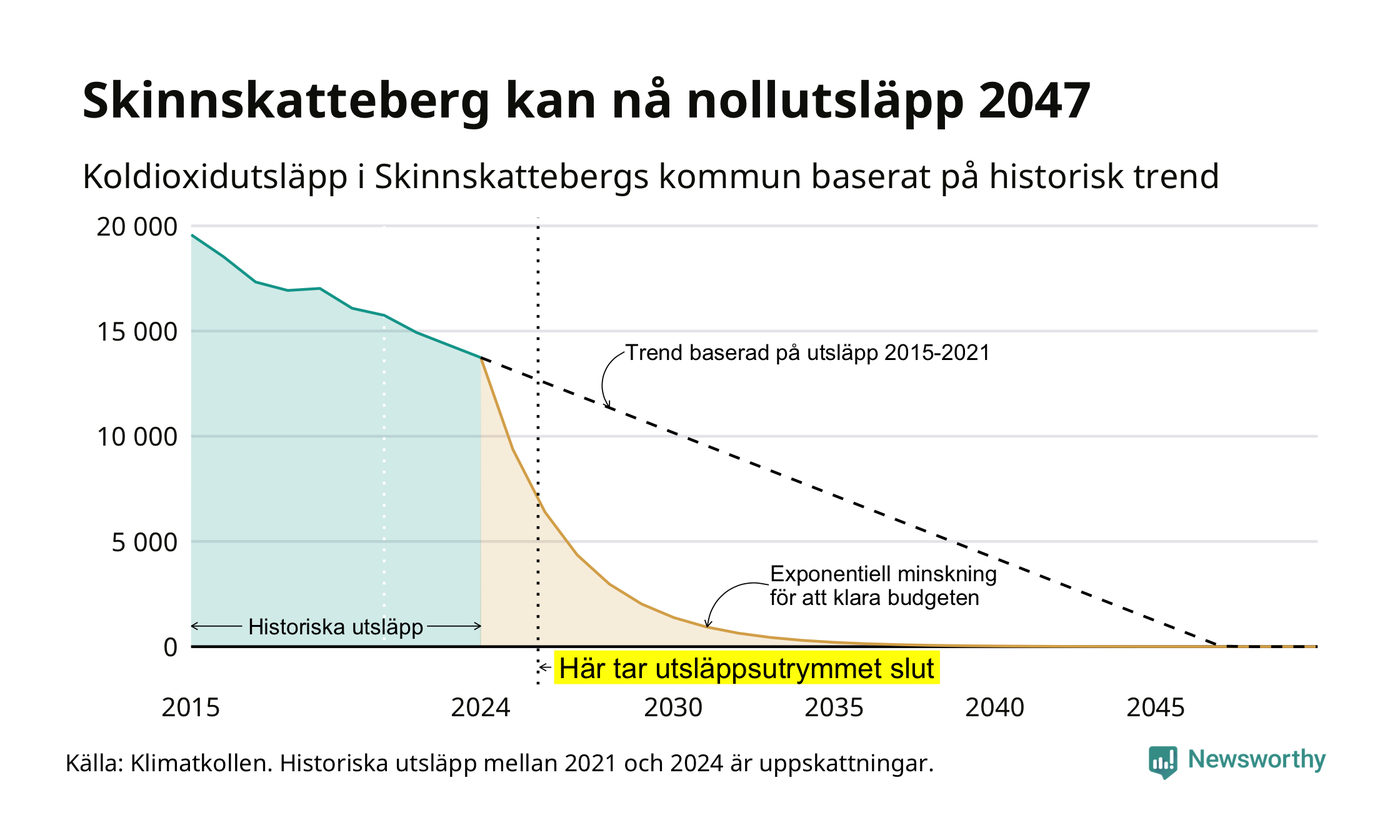 Skinnskatteberg kan nå nollutsläpp 2047

Koldioxidutsläpp i Skinnskattebergs kommun baserat på historisk trend

20 000
15 000
10 000
5 000
0

Trend baserad på utsläpp 2015-2021

Exponentiell minskning för att klara budgeten

Historiska utsläpp

Här tar utsläppsutrymmet slut

2015
2024
2030
2035
2040
2045

Källa: Klimatkollen. Historiska utsläpp mellan 2021 och 2024 är uppskattningar.

Newsworthy